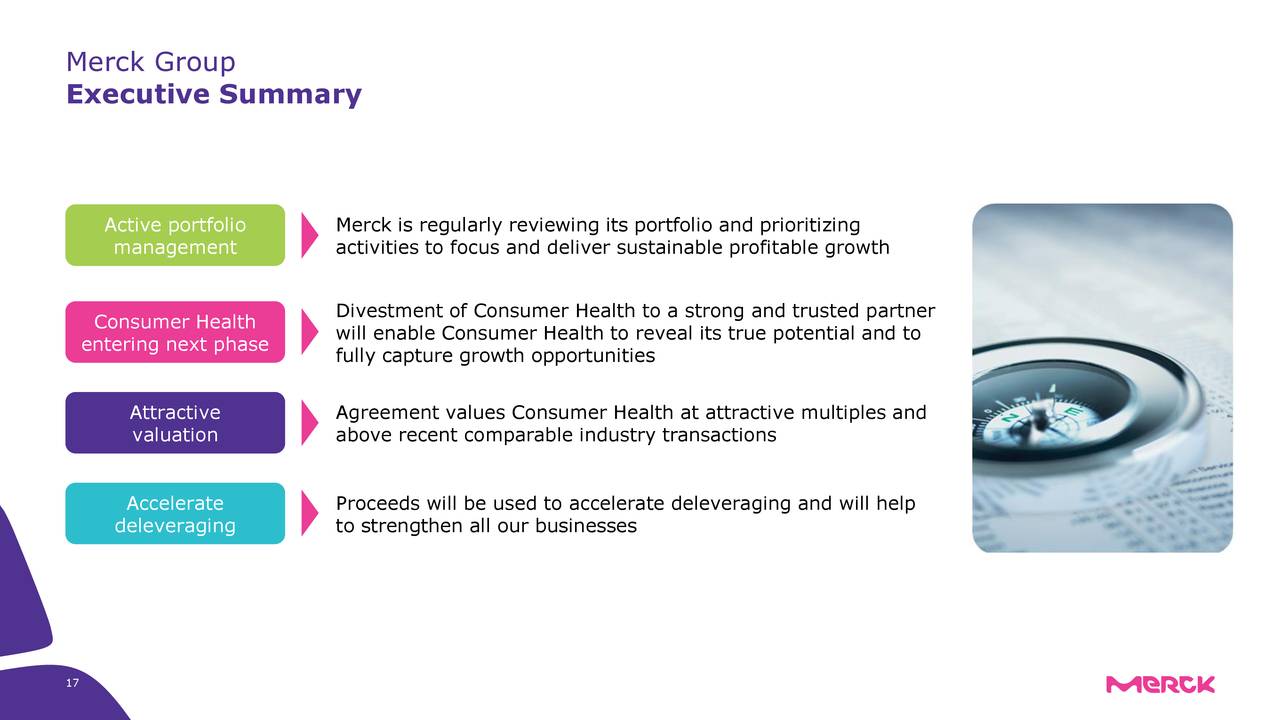 Merck Group
Executive Summary

Active portfolio management

Merck is regularly reviewing its portfolio and prioritizing activities to focus and deliver sustainable profitable growth

Consumer Health entering next phase

Divestment of Consumer Health to a strong and trusted partner will enable Consumer Health to reveal its true potential and to fully capture growth opportunities

Attractive valuation

Agreement values Consumer Health at attractive multiples and above recent comparable industry transactions

Accelerate deleveraging

Proceeds will be used to accelerate deleveraging and will help to strengthen all our businesses

17

MERCK